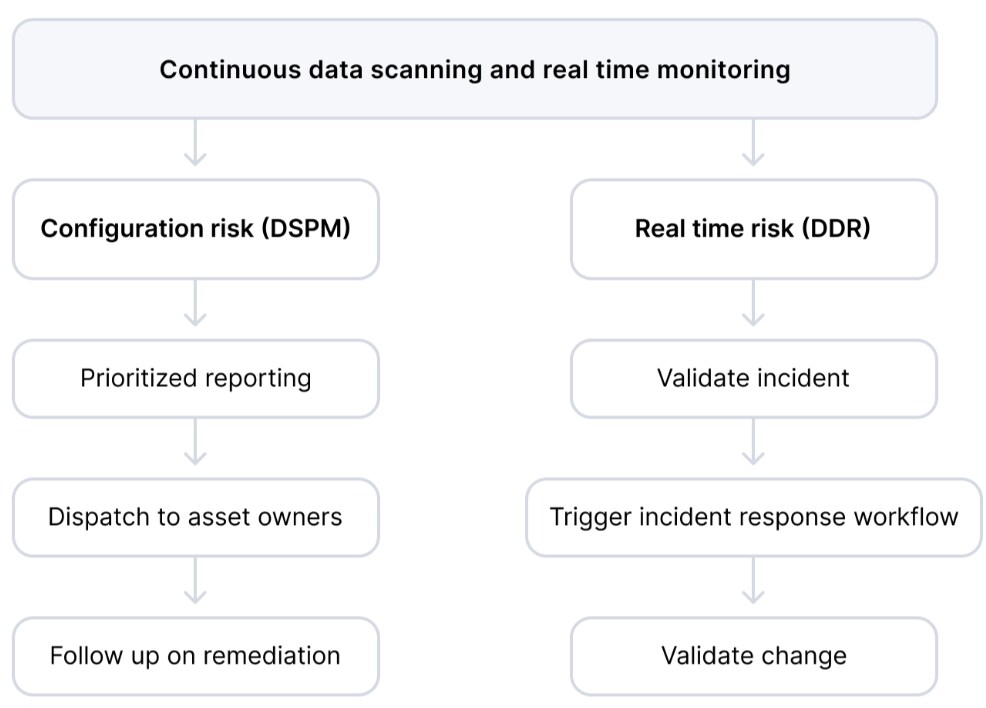 Continuous data scanning and real time monitoring

Configuration risk (DSPM)

Prioritized reporting

Dispatch to asset owners

Follow up on remediation

Real time risk (DDR)

Validate incident

Trigger incident response workflow

Validate change